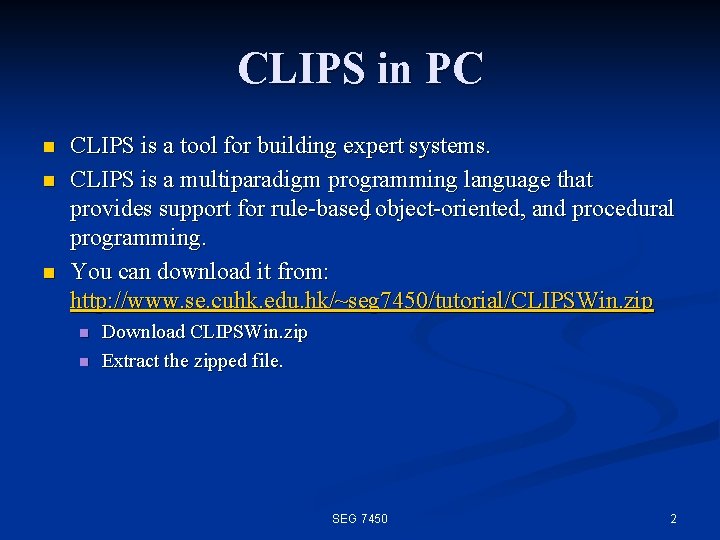 CLIPS in PC

- CLIPS is a tool for building expert systems.
- CLIPS is a multiparadigm programming language that provides support for rule-based, object-oriented, and procedural programming.
- You can download it from: http://www.se.cuhk.edu.hk/~seg7450/tutorial/CLIPSWin.zip
  - Download CLIPSWin.zip
  - Extract the zipped file.

SEG 7450

2